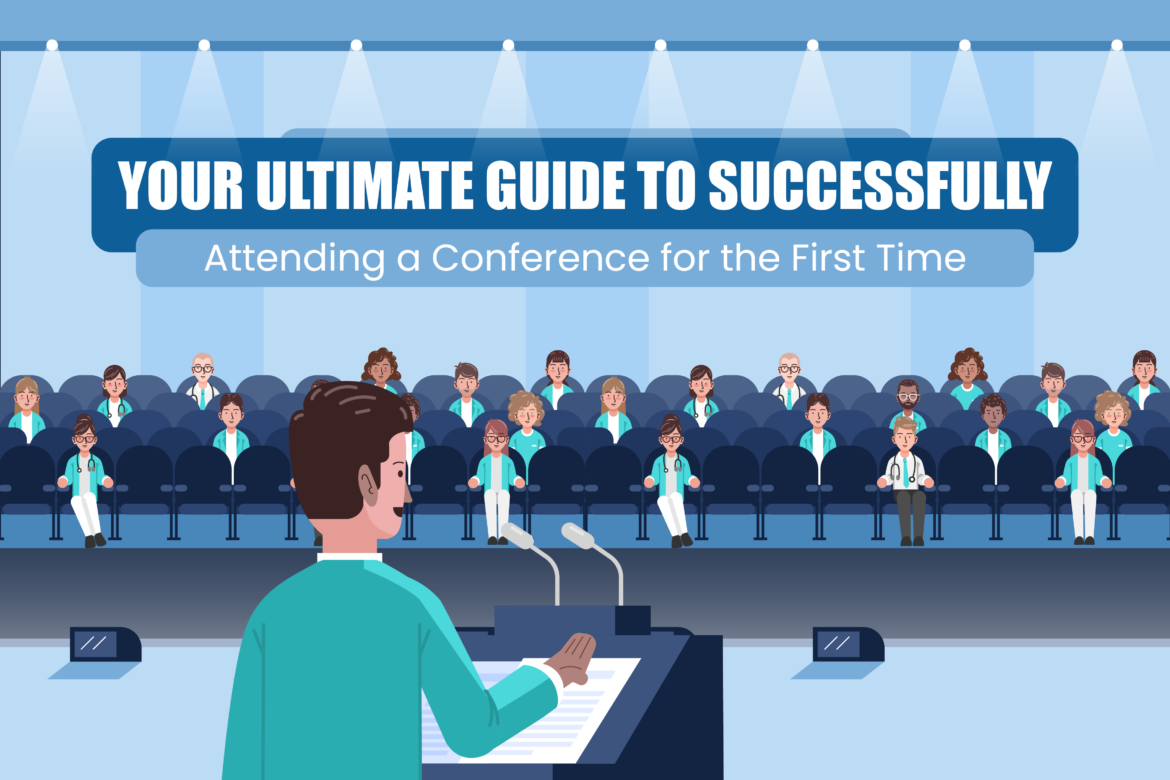 YOUR ULTIMATE GUIDE TO SUCCESSFULLY
Attending a Conference for the First Time